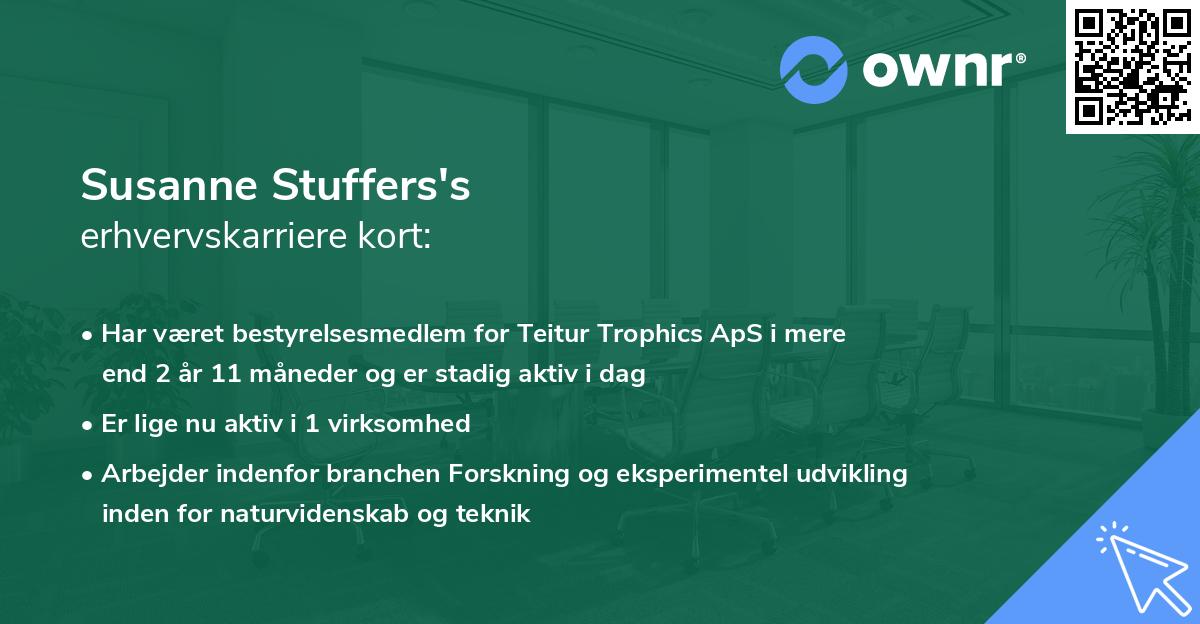 ownr®

Susanne Stuffers's
erhvervskarriere kort:

• Har været bestyrelsesmedlem for Teitur Trophics ApS i mere end 2 år 11 måneder og er stadig aktiv i dag

• Er lige nu aktiv i 1 virksomhed

• Arbejder indenfor branchen Forskning og eksperimentel udvikling inden for naturvidenskab og teknik